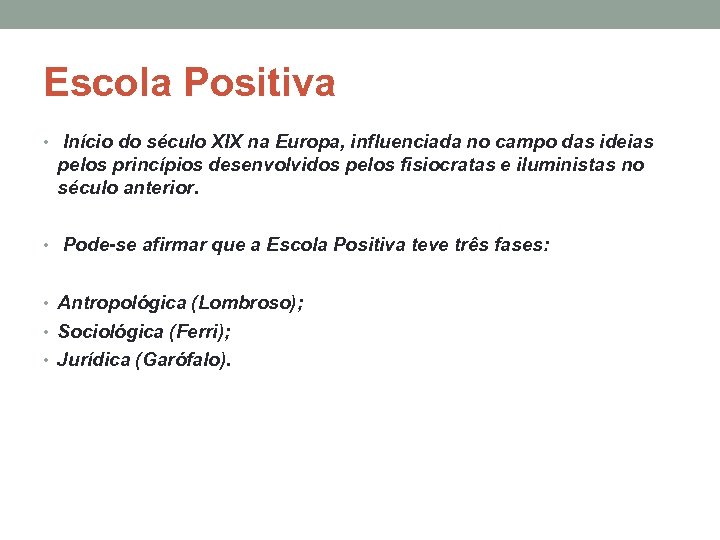 Escola Positiva

• Início do século XIX na Europa, influenciada no campo das ideias pelos princípios desenvolvidos pelos fisiocratas e iluministas no século anterior.

• Pode-se afirmar que a Escola Positiva teve três fases:

• Antropológica (Lombroso);
• Sociológica (Ferri);
• Jurídica (Garófalo).